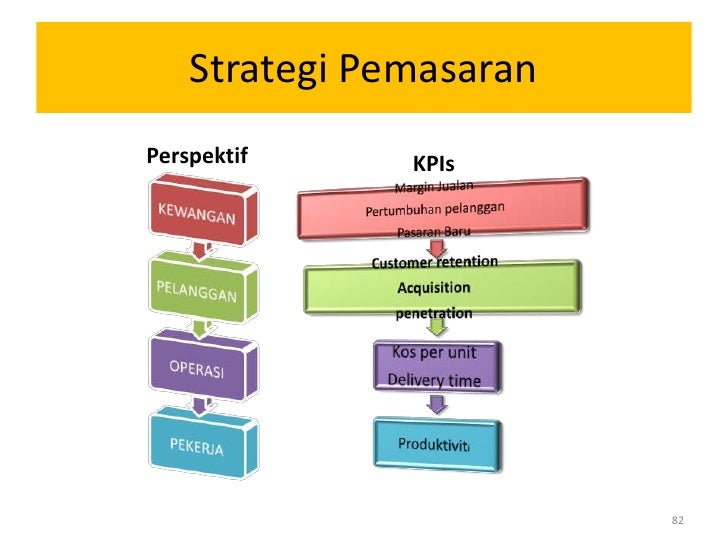 Strategi Pemasaran

Perspektif

KEWANGAN

PELANGGAN

OPERASI

PEKERJA

KPIs

Margin Jualan
Pertumbuhan pelanggan
Pasaran Baru

Customer retention
Acquisition
penetration

Kos per unit
Delivery time

Produktiviti

82